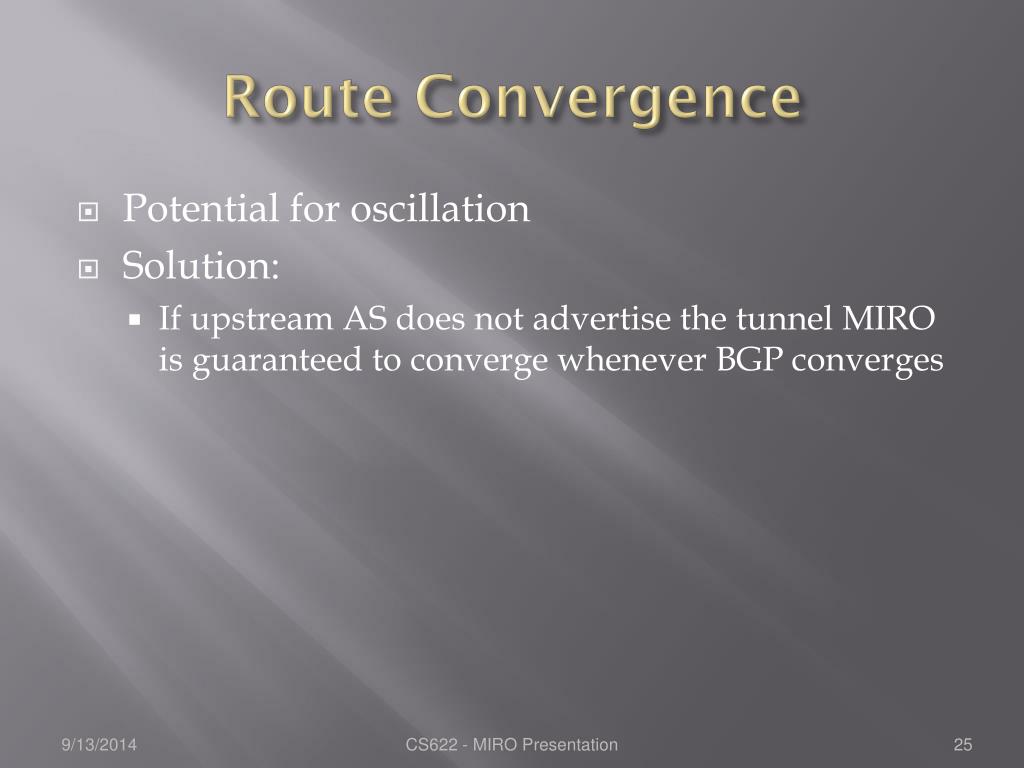 Route Convergence

Potential for oscillation

Solution:

If upstream AS does not advertise the tunnel MIRO is guaranteed to converge whenever BGP converges

9/13/2014

CS622 - MIRO Presentation

25